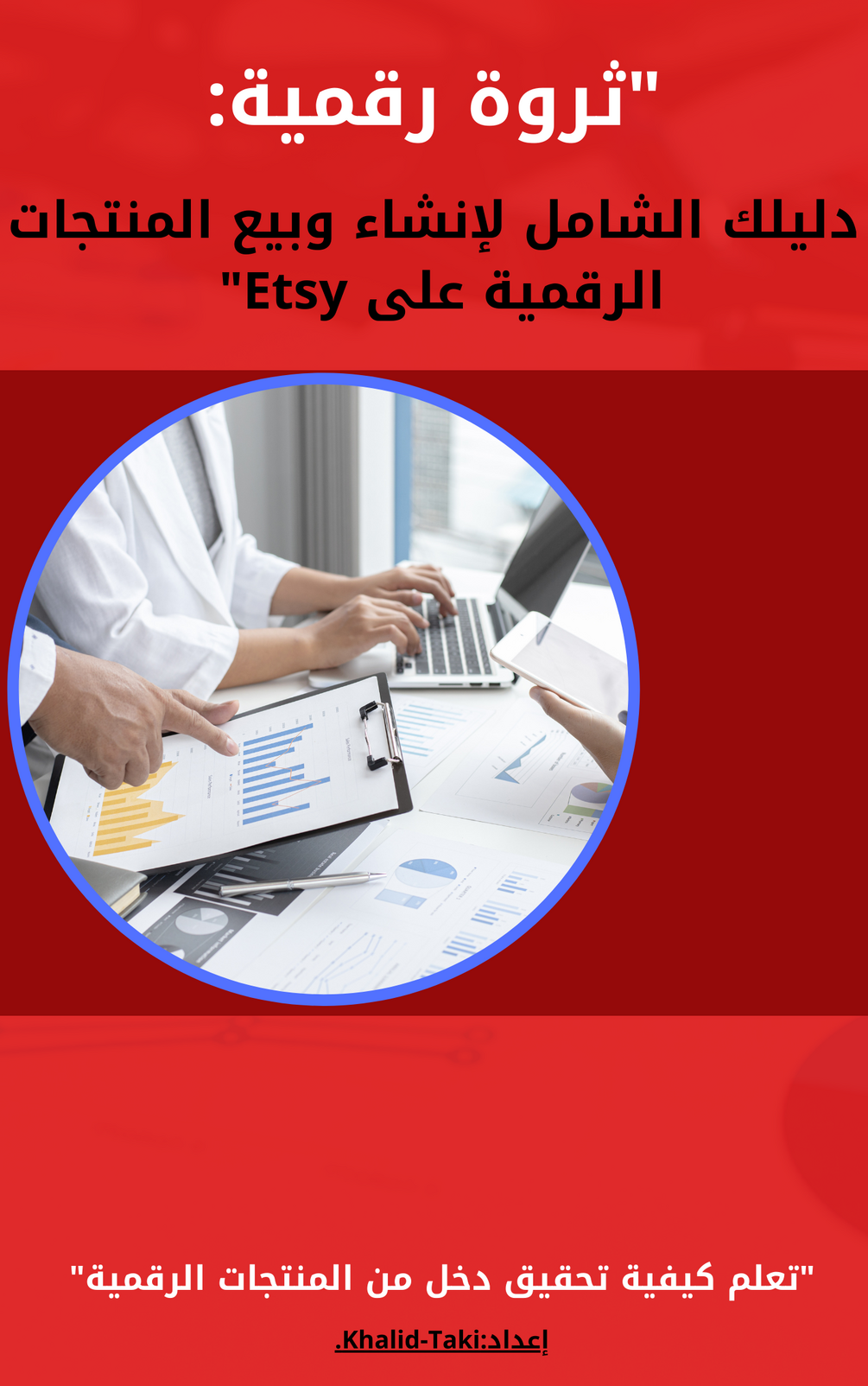 "ثروة رقمية:

دليلك الشامل لإنشاء وبيع المنتجات الرقمية على Etsy"

"تعلم كيفية تحقيق دخل من المنتجات الرقمية"

إعداد:Khalid-Taki.